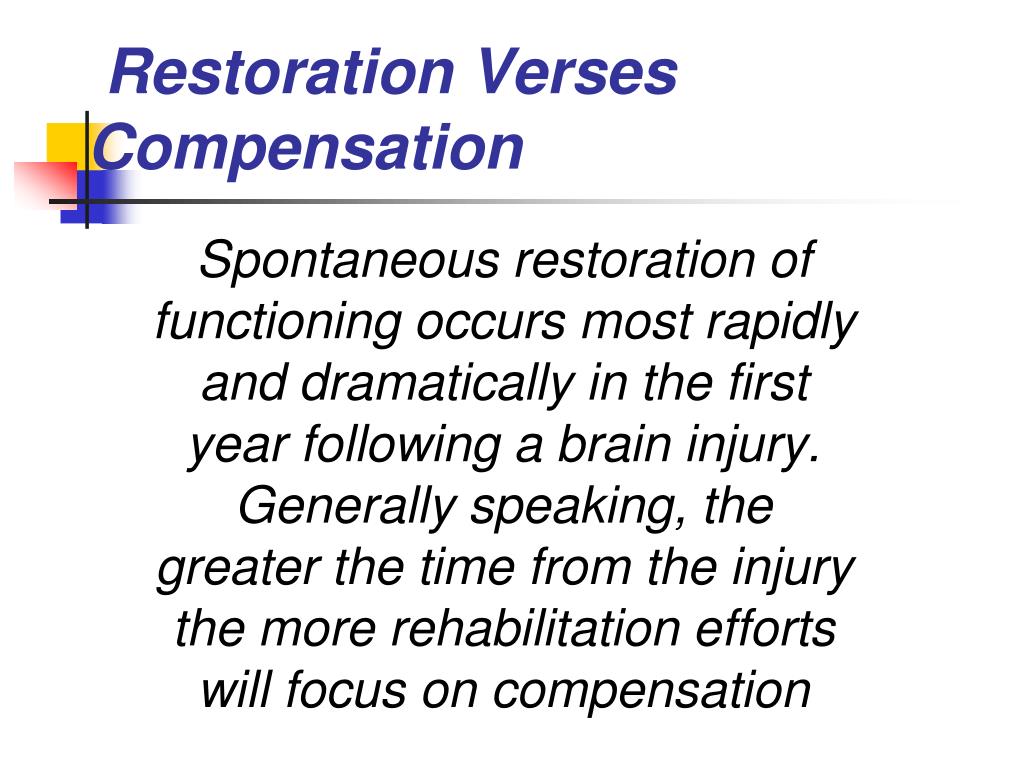 Restoration Verses Compensation

Spontaneous restoration of functioning occurs most rapidly and dramatically in the first year following a brain injury. Generally speaking, the greater the time from the injury the more rehabilitation efforts will focus on compensation